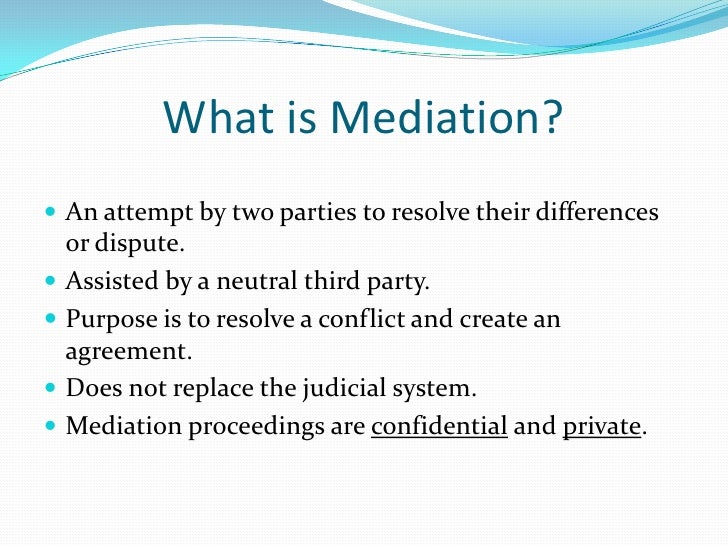 What is Mediation?

- An attempt by two parties to resolve their differences or dispute.
- Assisted by a neutral third party.
- Purpose is to resolve a conflict and create an agreement.
- Does not replace the judicial system.
- Mediation proceedings are confidential and private.